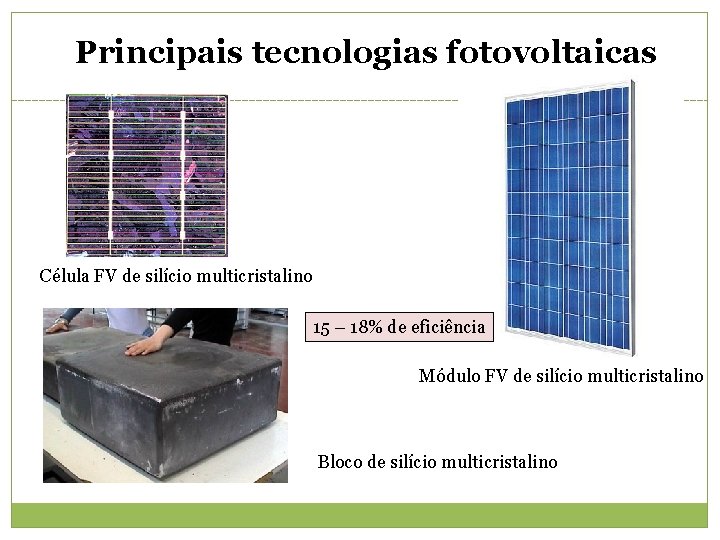 Principais tecnologias fotovoltaicas

Célula FV de silício multicristalino

15 – 18% de eficiência

Módulo FV de silício multicristalino

Bloco de silício multicristalino